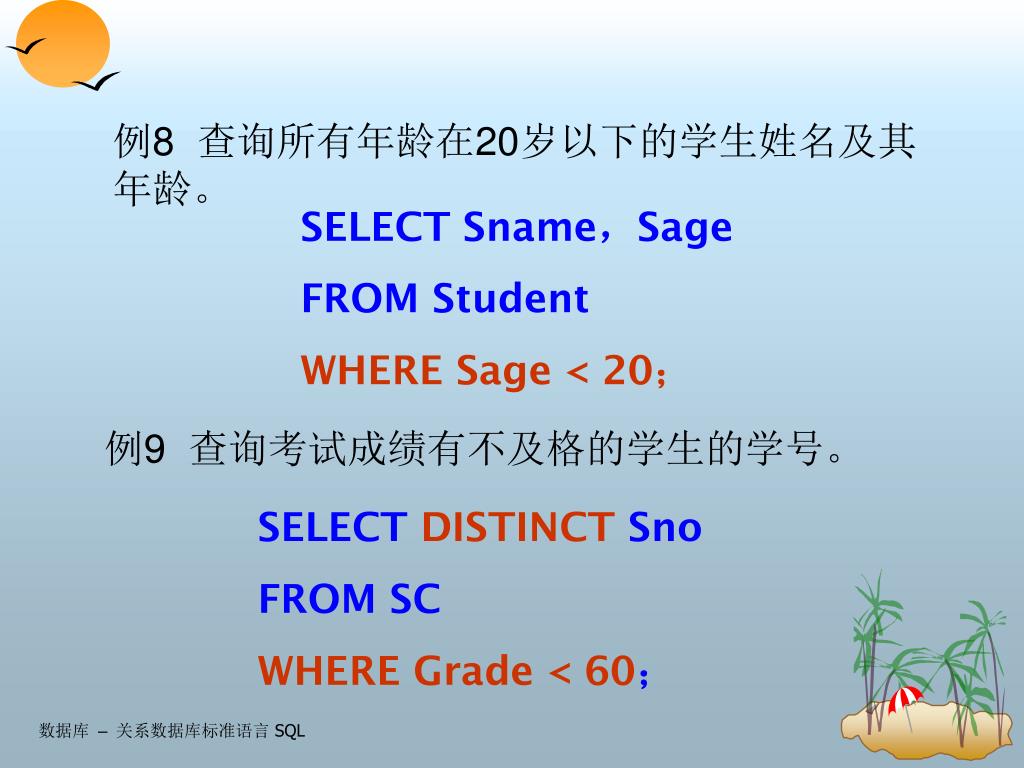 例8 查询所有年龄在20岁以下的学生姓名及其年龄。

SELECT Sname，Sage

FROM Student

WHERE Sage < 20；

例9 查询考试成绩有不及格的学生的学号。

SELECT DISTINCT Sno

FROM SC

WHERE Grade < 60；

数据库 – 关系数据库标准语言 SQL